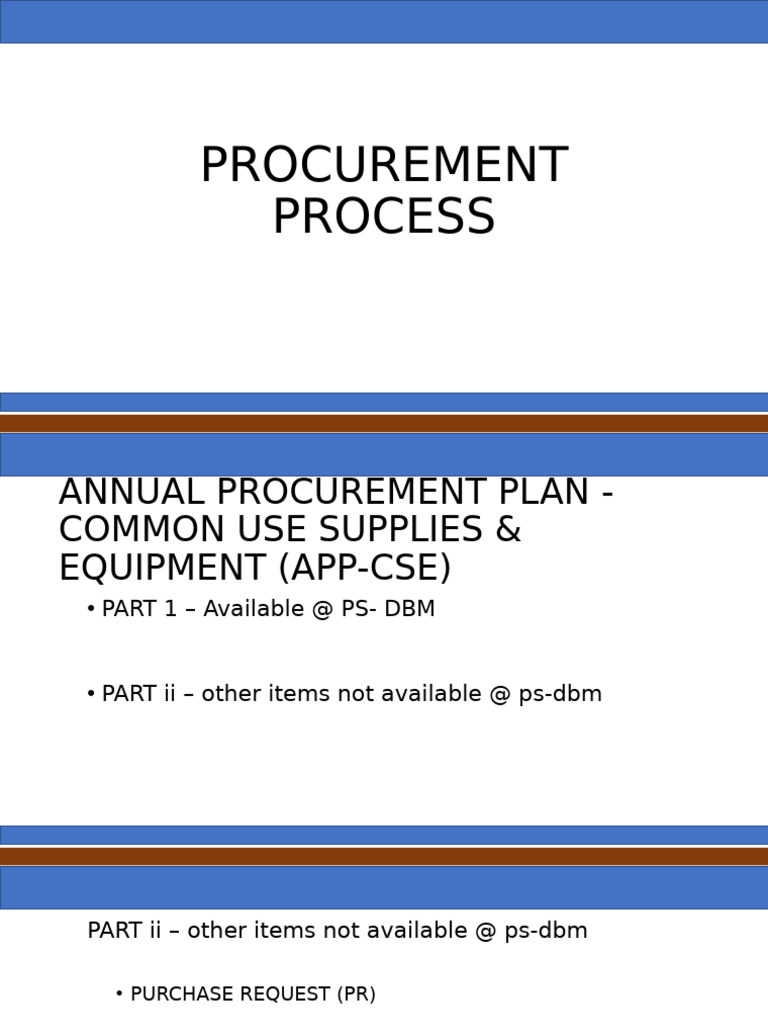 PROCUREMENT PROCESS

ANNUAL PROCUREMENT PLAN - COMMON USE SUPPLIES & EQUIPMENT (APP-CSE)

• PART 1 – Available @ PS- DBM

• PART ii – other items not available @ ps-dbm

PART ii – other items not available @ ps-dbm

• PURCHASE REQUEST (PR)